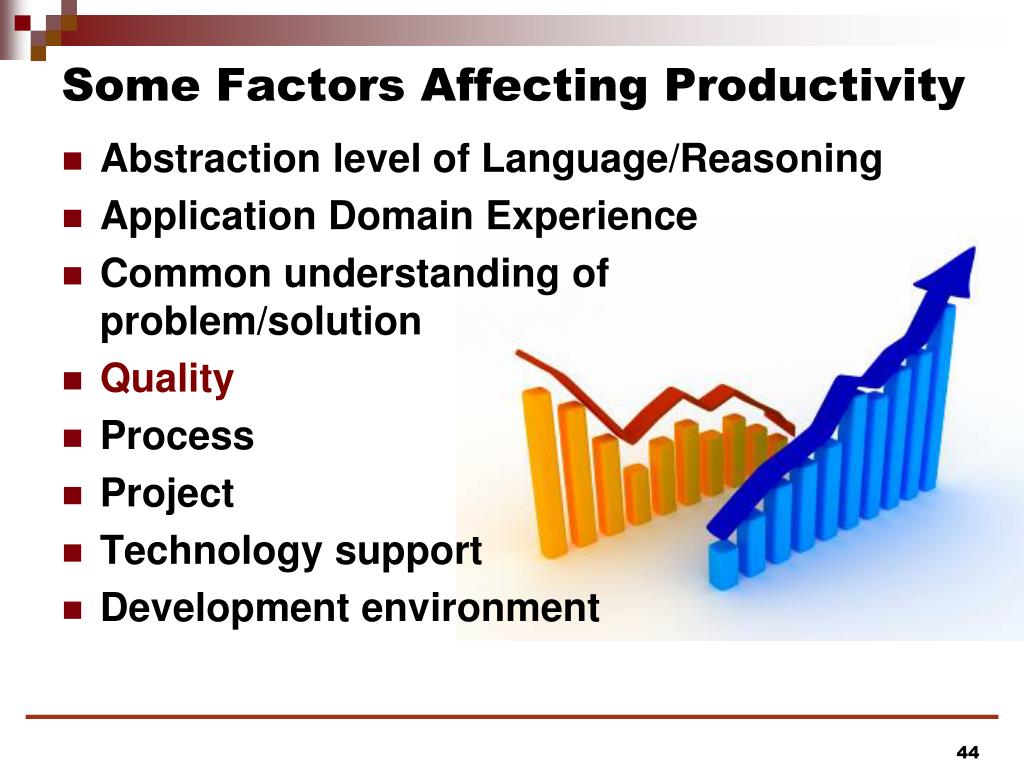 Some Factors Affecting Productivity

- Abstraction level of Language/Reasoning
- Application Domain Experience
- Common understanding of problem/solution
- Quality
- Process
- Project
- Technology support
- Development environment

44